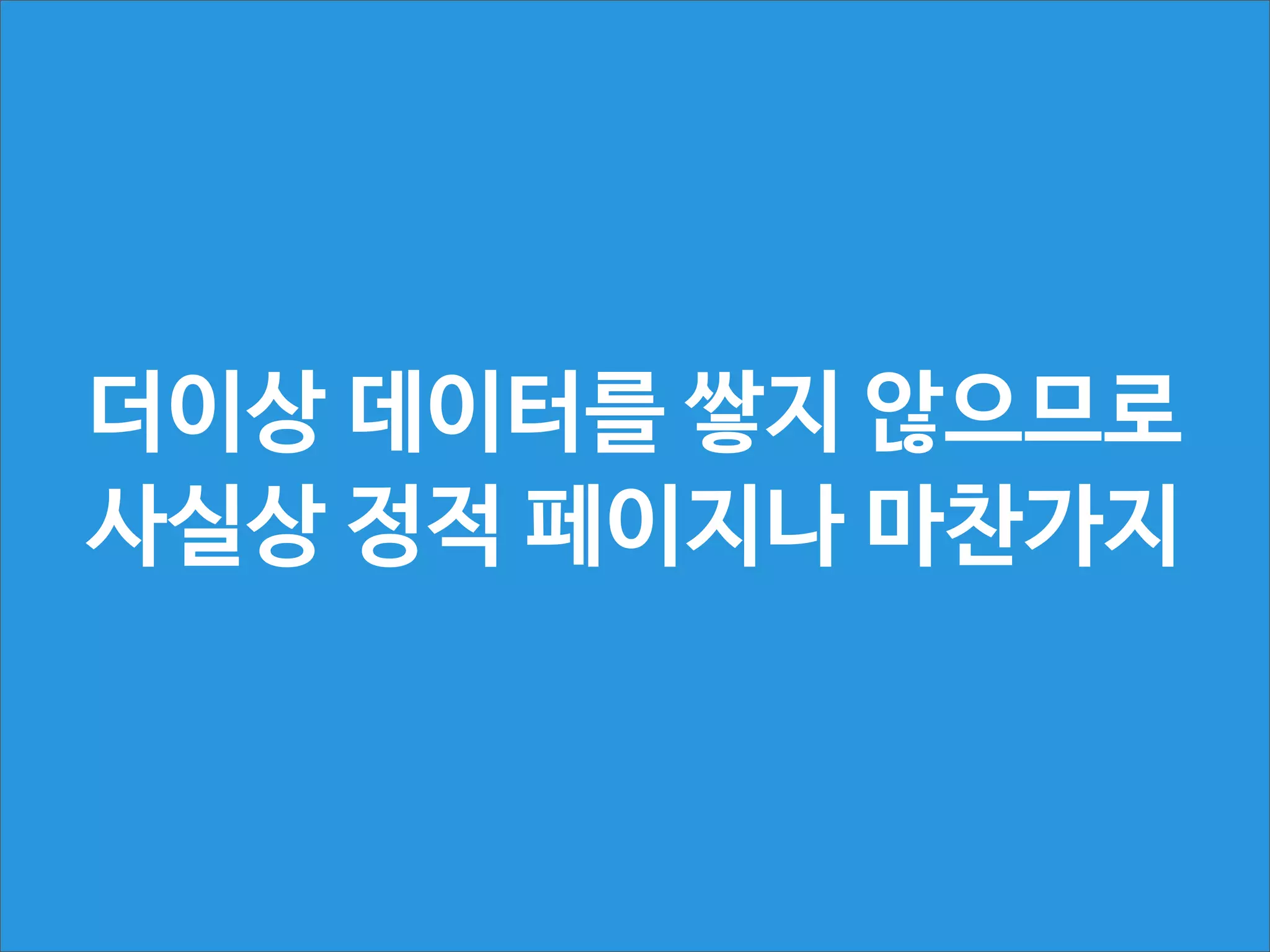 더이상 데이터를 쌓지 않으므로
사실상 정적 페이지나 마찬가지